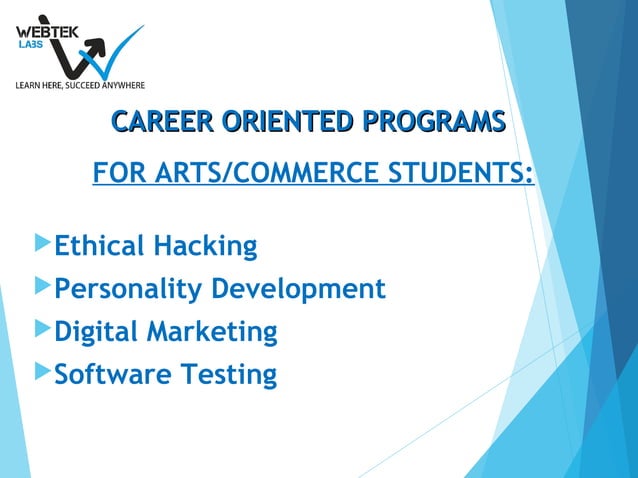 WEBTEK LABS
LEARN HERE, SUCCEED ANYWHERE

CAREER ORIENTED PROGRAMS

FOR ARTS/COMMERCE STUDENTS:

Ethical Hacking
Personality Development
Digital Marketing
Software Testing